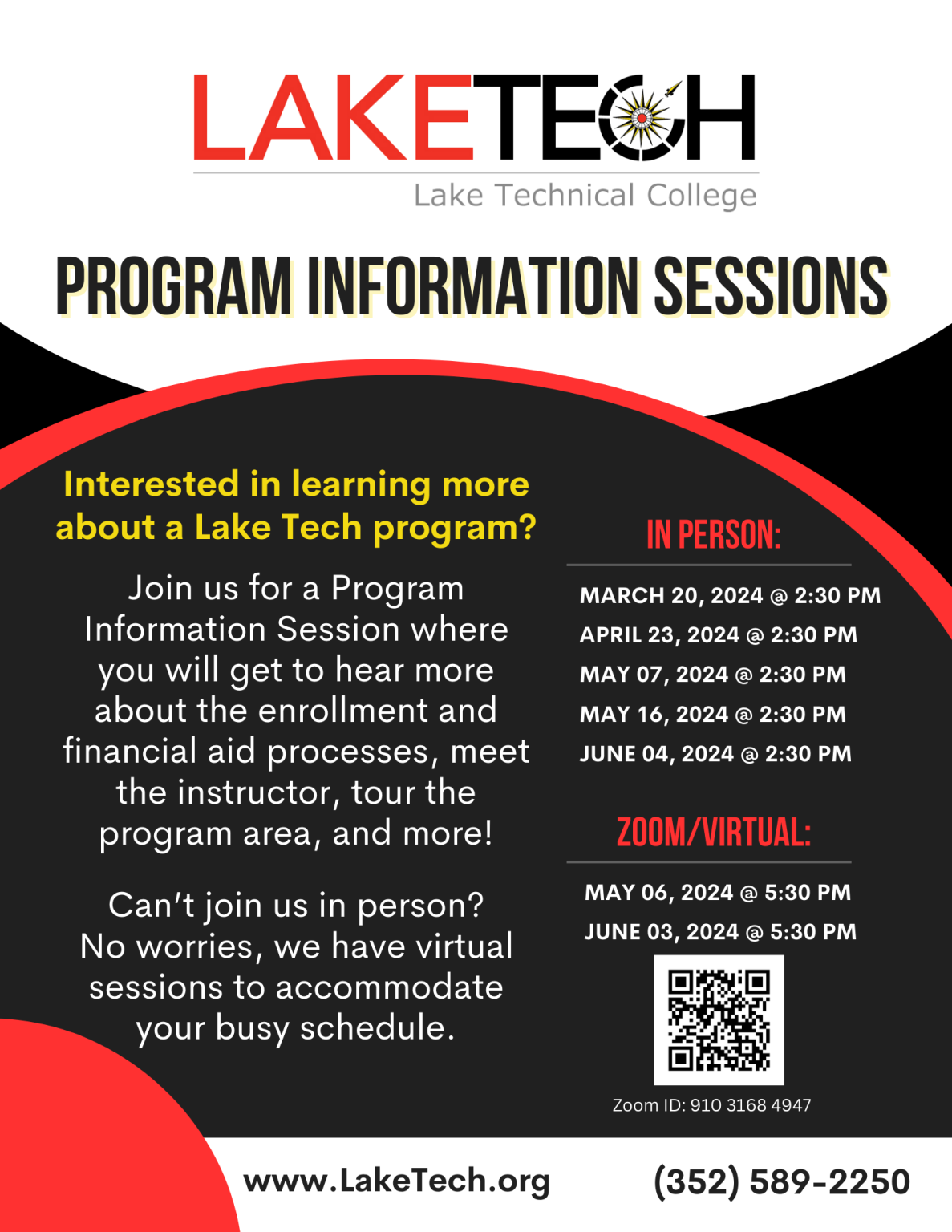 LAKETECH
Lake Technical College

PROGRAM INFORMATION SESSIONS

Interested in learning more about a Lake Tech program?

Join us for a Program Information Session where you will get to hear more about the enrollment and financial aid processes, meet the instructor, tour the program area, and more!

Can't join us in person? No worries, we have virtual sessions to accommodate your busy schedule.

IN PERSON:

MARCH 20, 2024 @ 2:30 PM
APRIL 23, 2024 @ 2:30 PM
MAY 07, 2024 @ 2:30 PM
MAY 16, 2024 @ 2:30 PM
JUNE 04, 2024 @ 2:30 PM

ZOOM/VIRTUAL:

MAY 06, 2024 @ 5:30 PM
JUNE 03, 2024 @ 5:30 PM

Zoom ID: 910 3168 4947

www.LakeTech.org

(352) 589-2250